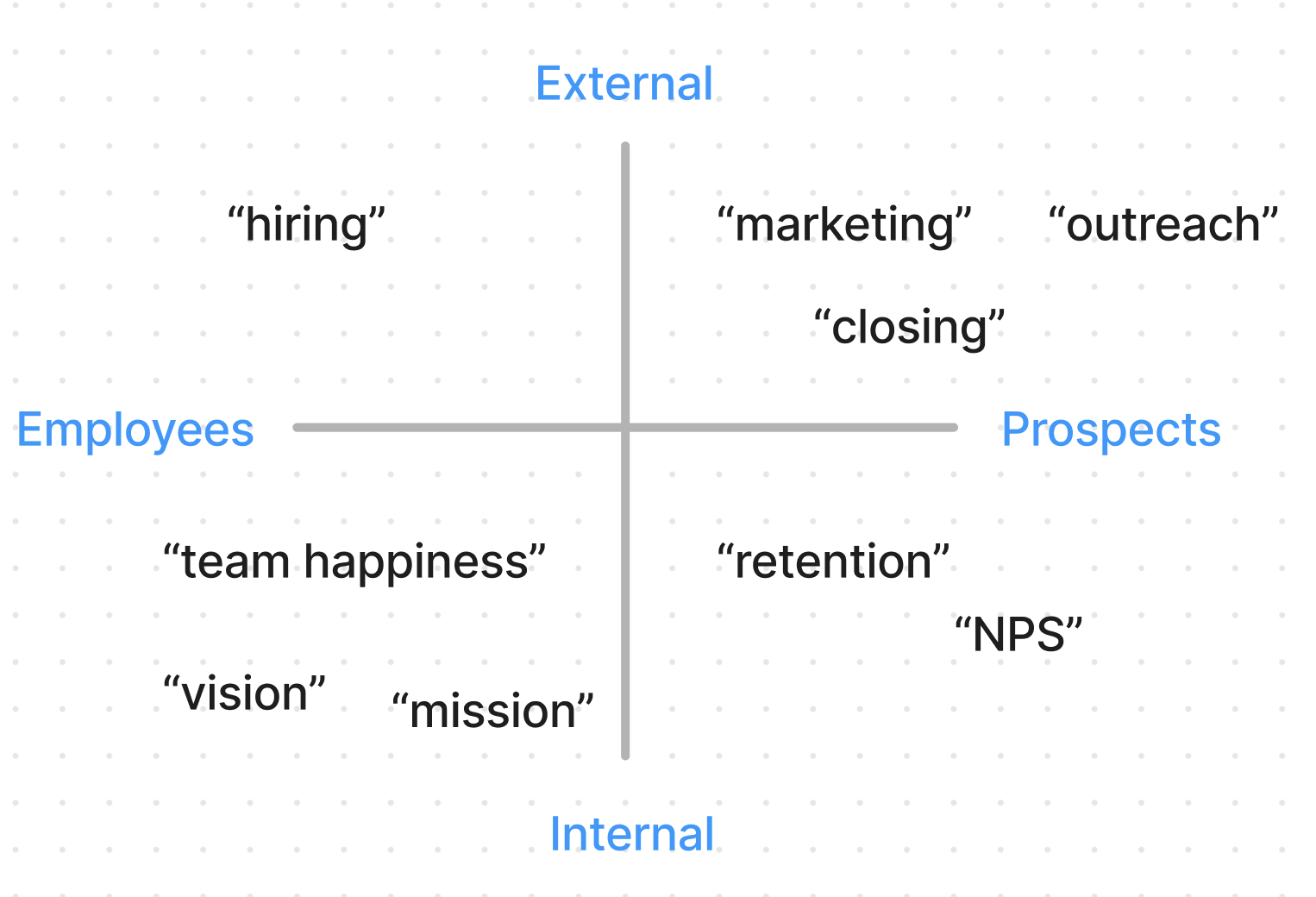 External

“hiring”

“marketing”

“outreach”

“closing”

Employees

Prospects

“team happiness”

“retention”

“NPS”

“vision”

“mission”

Internal